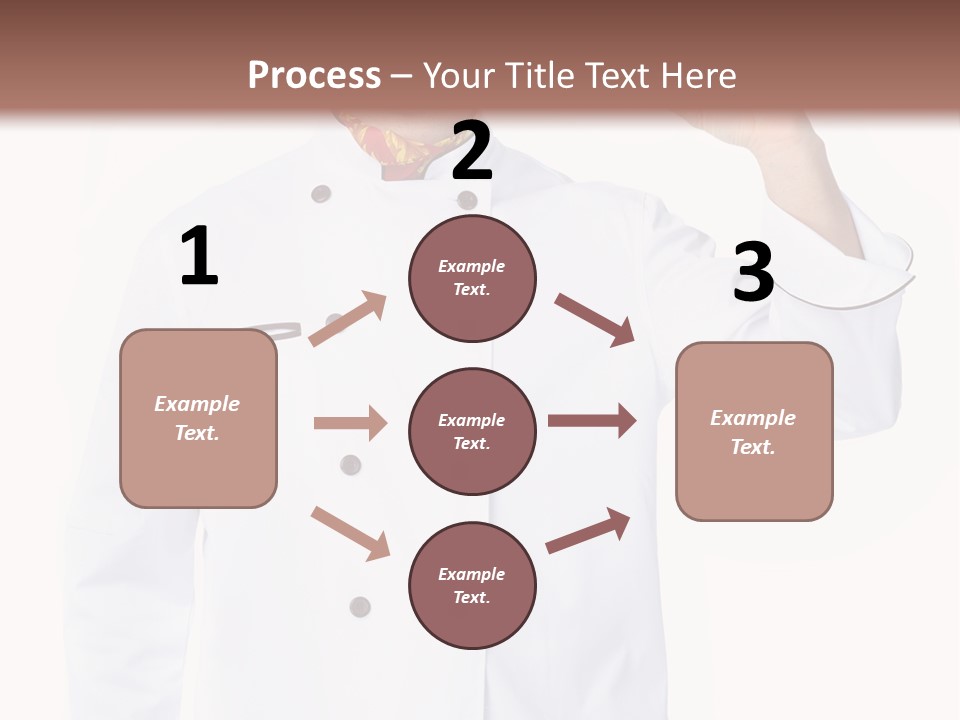 Process – Your Title Text Here

1

Example Text.

2

Example Text.

Example Text.

Example Text.

3

Example Text.